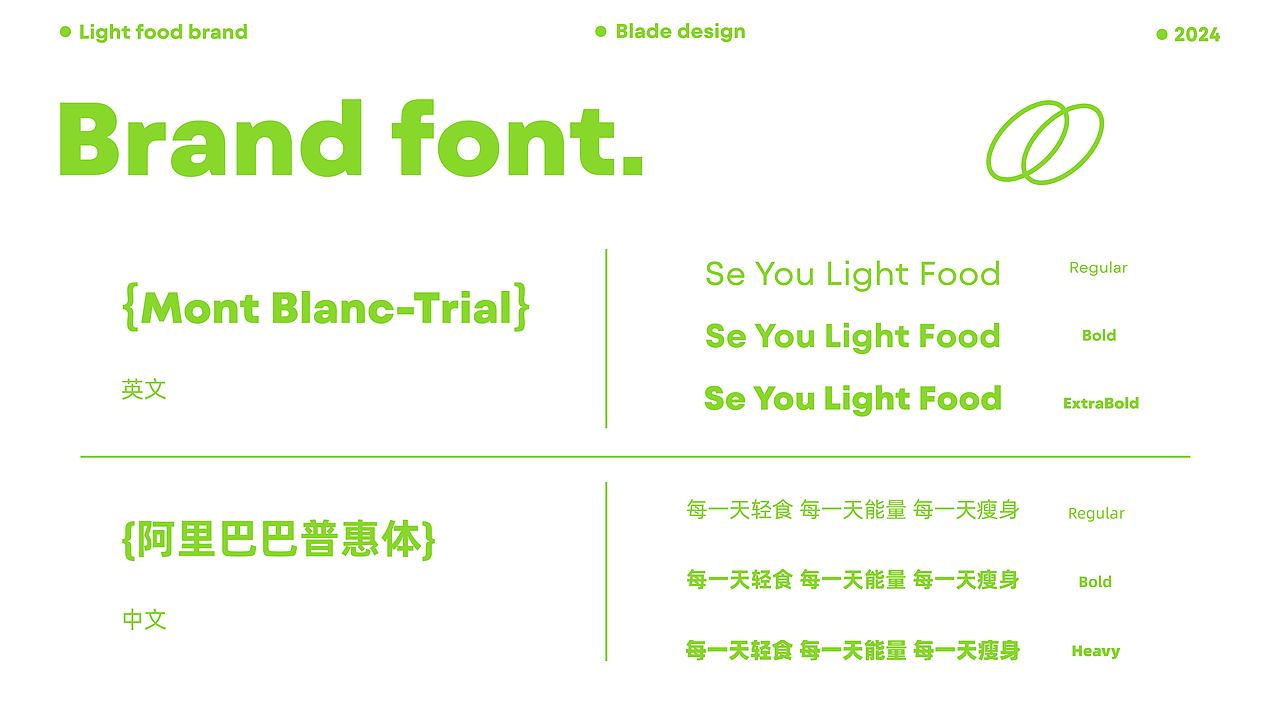 • Light food brand

• Blade design

• 2024

Brand font.

{Mont Blanc-Trial}

英文

Se You Light Food
Regular

Se You Light Food
Bold

Se You Light Food
ExtraBold

{阿里巴巴普惠体}

中文

每一天轻食 每一天能量 每一天瘦身
Regular

每一天轻食 每一天能量 每一天瘦身
Bold

每一天轻食 每一天能量 每一天瘦身
Heavy